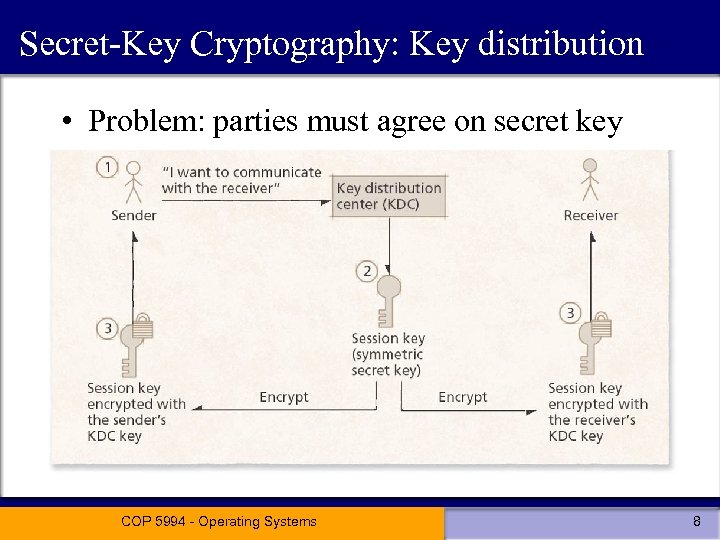 Secret-Key Cryptography: Key distribution

• Problem: parties must agree on secret key

1

"I want to communicate with the receiver"

Sender

Key distribution center (KDC)

Receiver

2

Session key (symmetric secret key)

3

Session key encrypted with the sender's KDC key

Encrypt

Encrypt

3

Session key encrypted with the receiver's KDC key

COP 5994 - Operating Systems

8